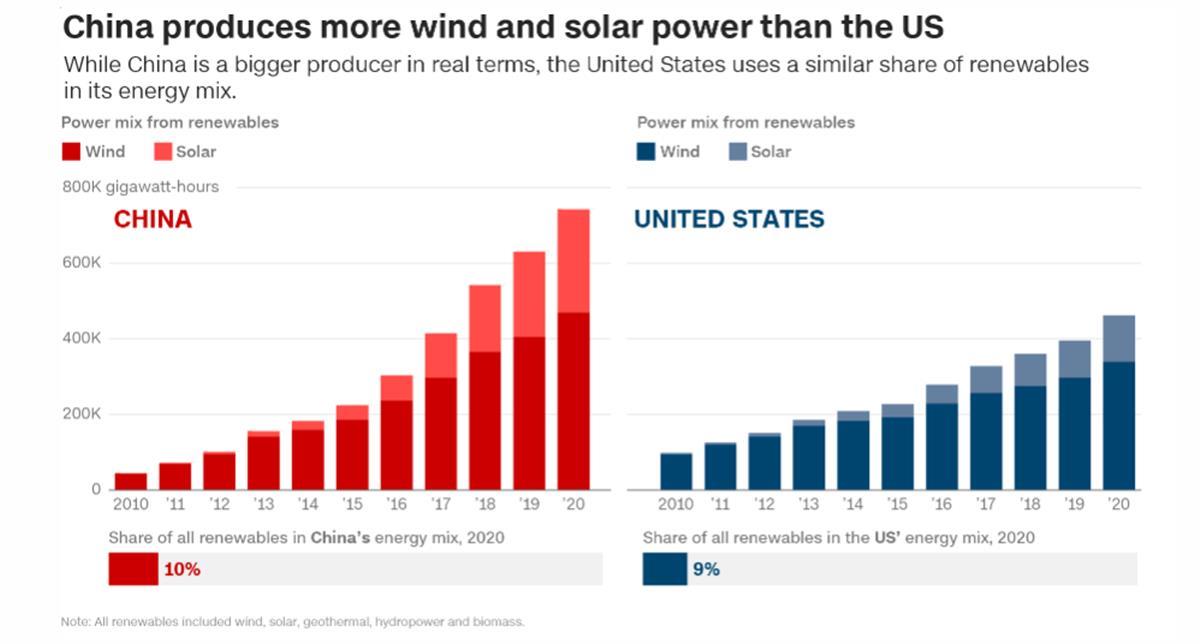 China produces more wind and solar power than the US

While China is a bigger producer in real terms, the United States uses a similar share of renewables in its energy mix.

Power mix from renewables
Wind Solar

800K gigawatt-hours

CHINA

600K
400K
200K
0

2010 '11 '12 '13 '14 '15 '16 '17 '18 '19 '20

Share of all renewables in China's energy mix, 2020
10%

Power mix from renewables
Wind Solar

UNITED STATES

2010 '11 '12 '13 '14 '15 '16 '17 '18 '19 '20

Share of all renewables in the US' energy mix, 2020
9%

Note: All renewables included wind, solar, geothermal, hydropower and biomass.